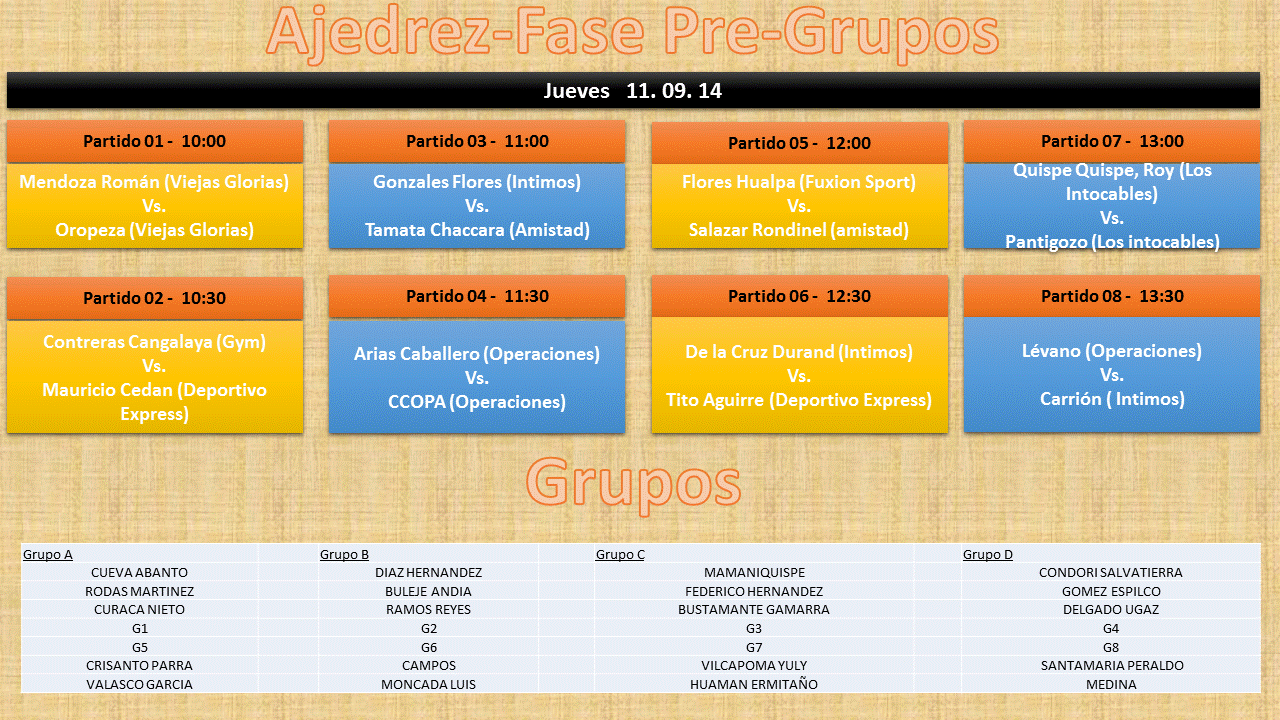 Ajedrez-Fase Pre-Grupos

Jueves 11. 09. 14

Partido 01 - 10:00
Mendoza Román (Viejas Glorias)
Vs.
Oropeza (Viejas Glorias)

Partido 03 - 11:00
Gonzales Flores (Intimos)
Vs.
Tamata Chaccara (Amistad)

Partido 05 - 12:00
Flores Hualpa (Fuxion Sport)
Vs.
Salazar Rondinel (amistad)

Partido 07 - 13:00
Quispe Quispe, Roy (Los Intocables)
Vs.
Pantigozo (Los intocables)

Partido 02 - 10:30
Contreras Cangalaya (Gym)
Vs.
Mauricio Cedan (Deportivo Express)

Partido 04 - 11:30
Arias Caballero (Operaciones)
Vs.
CCOPA (Operaciones)

Partido 06 - 12:30
De la Cruz Durand (Intimos)
Vs.
Tito Aguirre (Deportivo Express)

Partido 08 - 13:30
Lévano (Operaciones)
Vs.
Carrión ( Intimos)

Grupos

| Grupo A | Grupo B | Grupo C | Grupo D |
|---|---|---|---|
| CUEVA ABANTO | DIAZ HERNANDEZ | MAMANIQUISPE | CONDORI SALVATIERRA |
| RODAS MARTINEZ | BULEJE ANDIA | FEDERICO HERNANDEZ | GOMEZ ESPILCO |
| CURACA NIETO | RAMOS REYES | BUSTAMANTE GAMARRA | DELGADO UGAZ |
| G1 | G2 | G3 | G4 |
| G5 | G6 | G7 | G8 |
| CRISANTO PARRA | CAMPOS | VILCAPOMA YULY | SANTAMARIA PERALDO |
| VALASCO GARCIA | MONCADA LUIS | HUAMAN ERMITAÑO | MEDINA |